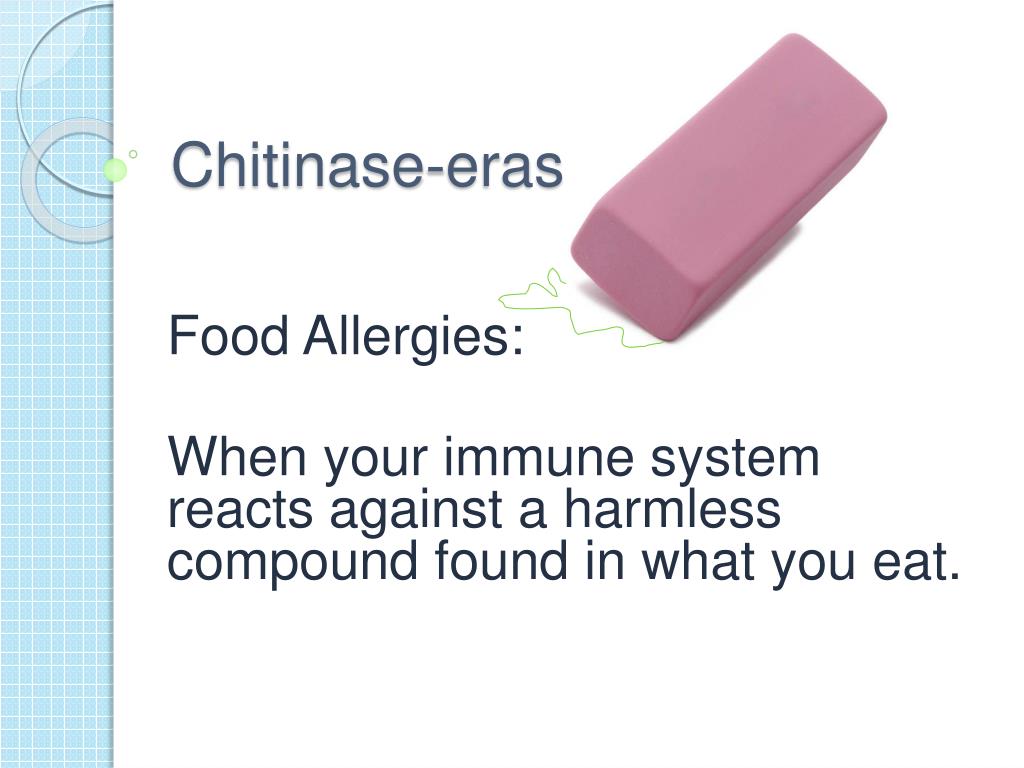 Chitinase-eras

Food Allergies:

When your immune system reacts against a harmless compound found in what you eat.